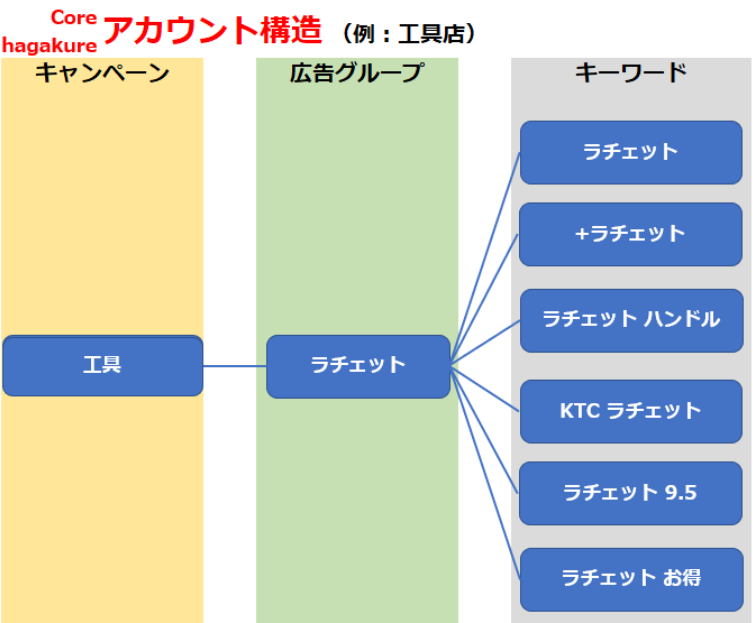 Core hagakure アカウント構造 （例：工具店）

キャンペーン

工具

広告グループ

ラチェット

キーワード

ラチェット

+ラチェット

ラチェット ハンドル

KTC ラチェット

ラチェット 9.5

ラチェット お得